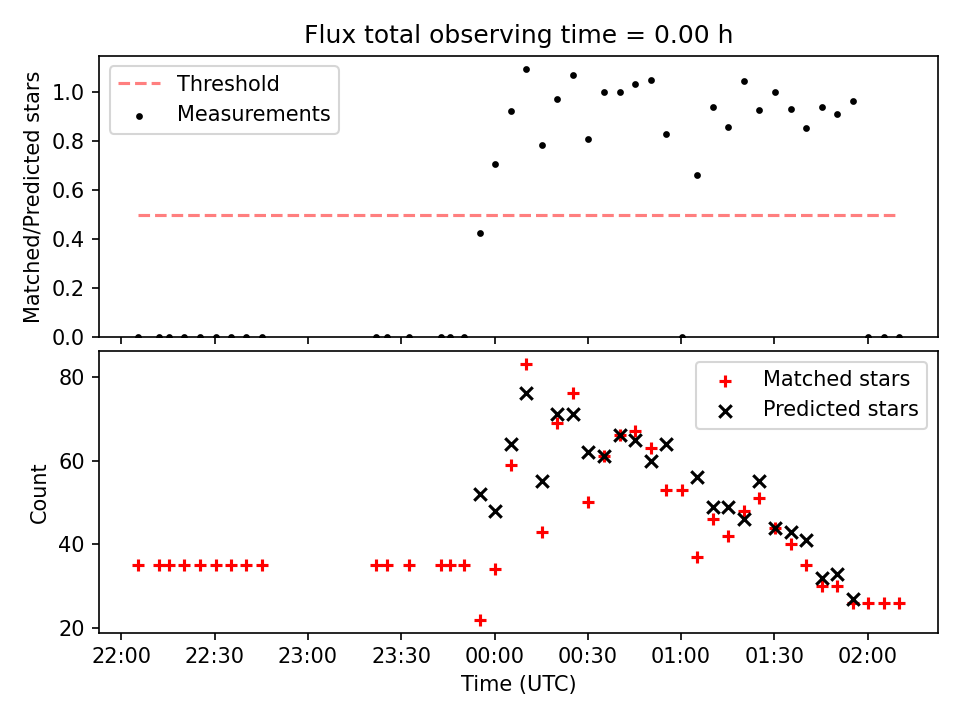 Flux total observing time = 0.00 h

Threshold
Measurements

Matched/Predicted stars

1.0
0.8
0.6
0.4
0.2
0.0

Matched stars
Predicted stars

Count

80
60
40
20

22:00 22:30 23:00 23:30 00:00 00:30 01:00 01:30 02:00

Time (UTC)